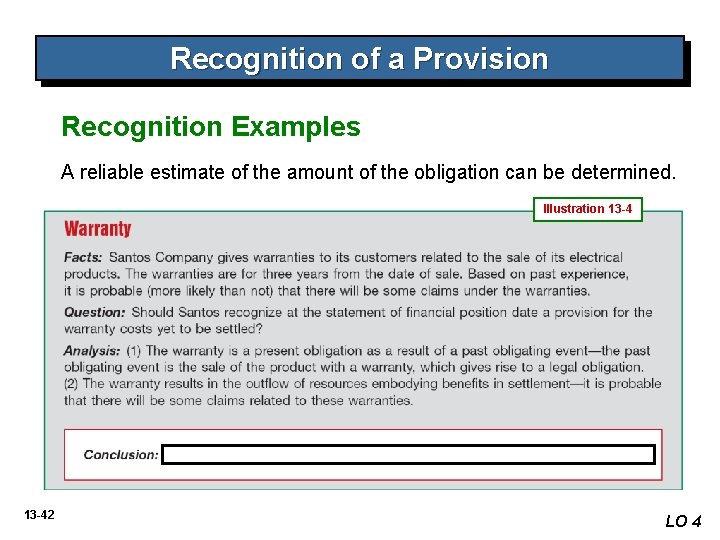 Recognition of a Provision

Recognition Examples

A reliable estimate of the amount of the obligation can be determined.

Illustration 13-4

Warranty

Facts: Santos Company gives warranties to its customers related to the sale of its electrical products. The warranties are for three years from the date of sale. Based on past experience, it is probable (more likely than not) that there will be some claims under the warranties.

Question: Should Santos recognize at the statement of financial position date a provision for the warranty costs yet to be settled?

Analysis: (1) The warranty is a present obligation as a result of a past obligating event—the past obligating event is the sale of the product with a warranty, which gives rise to a legal obligation. (2) The warranty results in the outflow of resources embodying benefits in settlement—it is probable that there will be some claims related to these warranties.

Conclusion:

13-42

LO 4